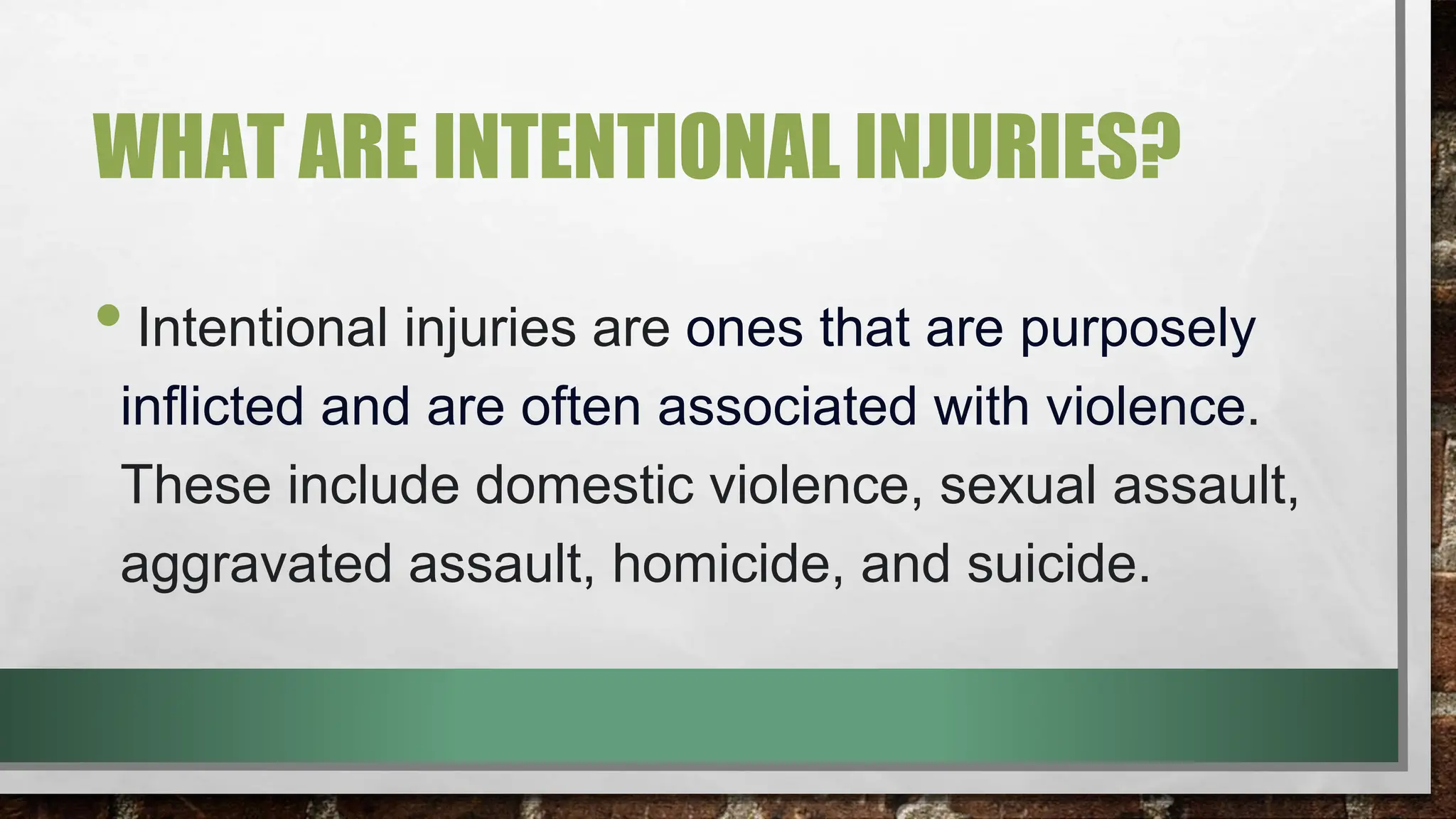 WHAT ARE INTENTIONAL INJURIES?

• Intentional injuries are ones that are purposely inflicted and are often associated with violence. These include domestic violence, sexual assault, aggravated assault, homicide, and suicide.